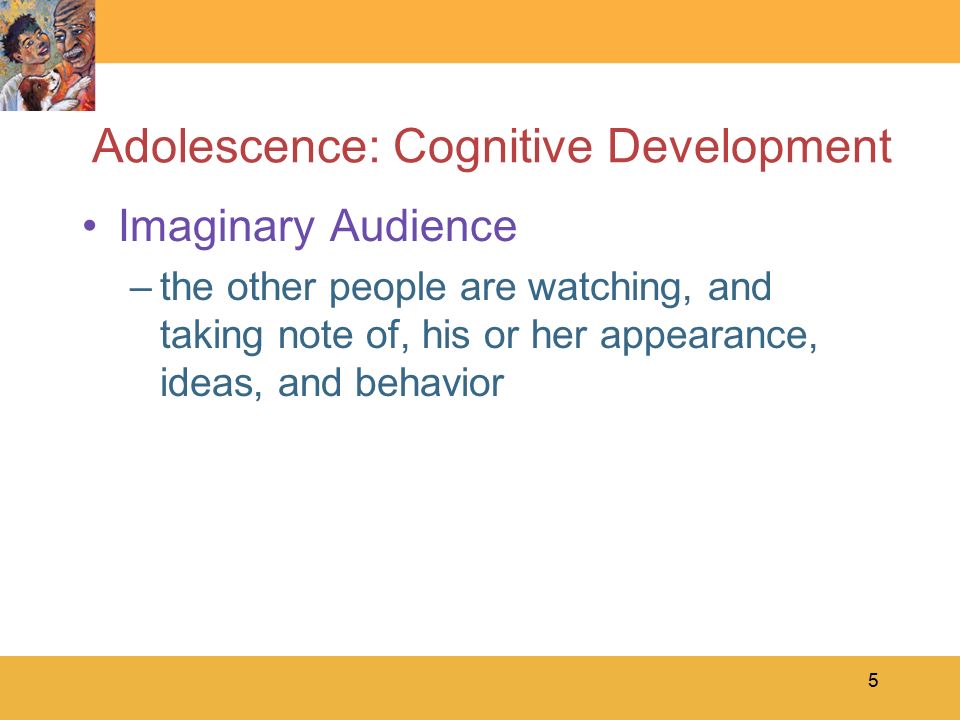 Adolescence: Cognitive Development

• Imaginary Audience

– the other people are watching, and taking note of, his or her appearance, ideas, and behavior

5